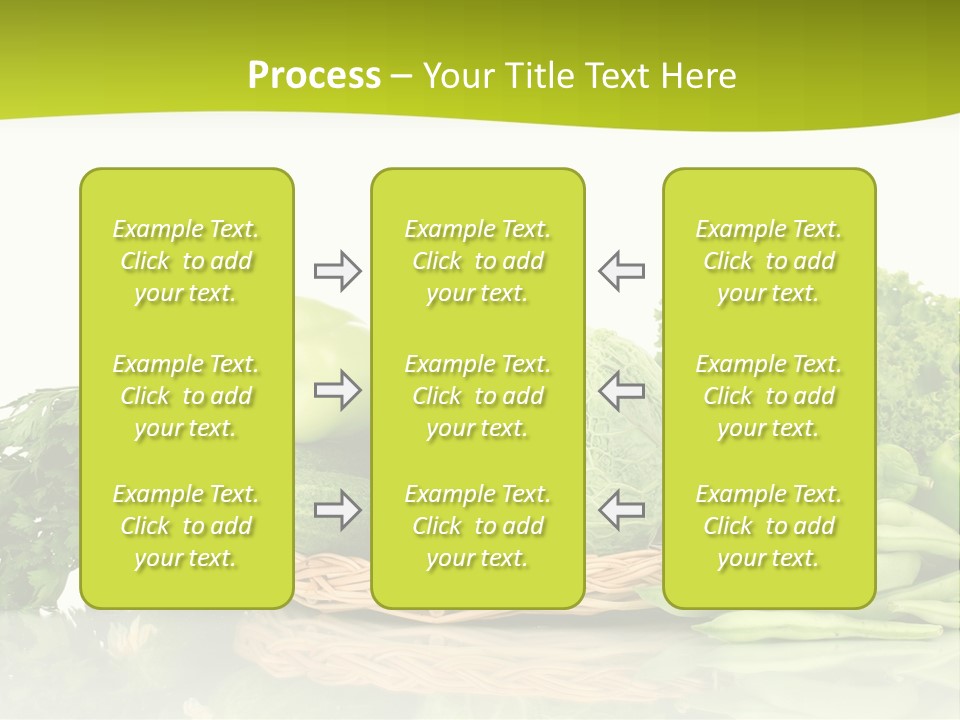 Process – Your Title Text Here

Example Text. Click to add your text.

Example Text. Click to add your text.

Example Text. Click to add your text.

Example Text. Click to add your text.

Example Text. Click to add your text.

Example Text. Click to add your text.

Example Text. Click to add your text.

Example Text. Click to add your text.

Example Text. Click to add your text.